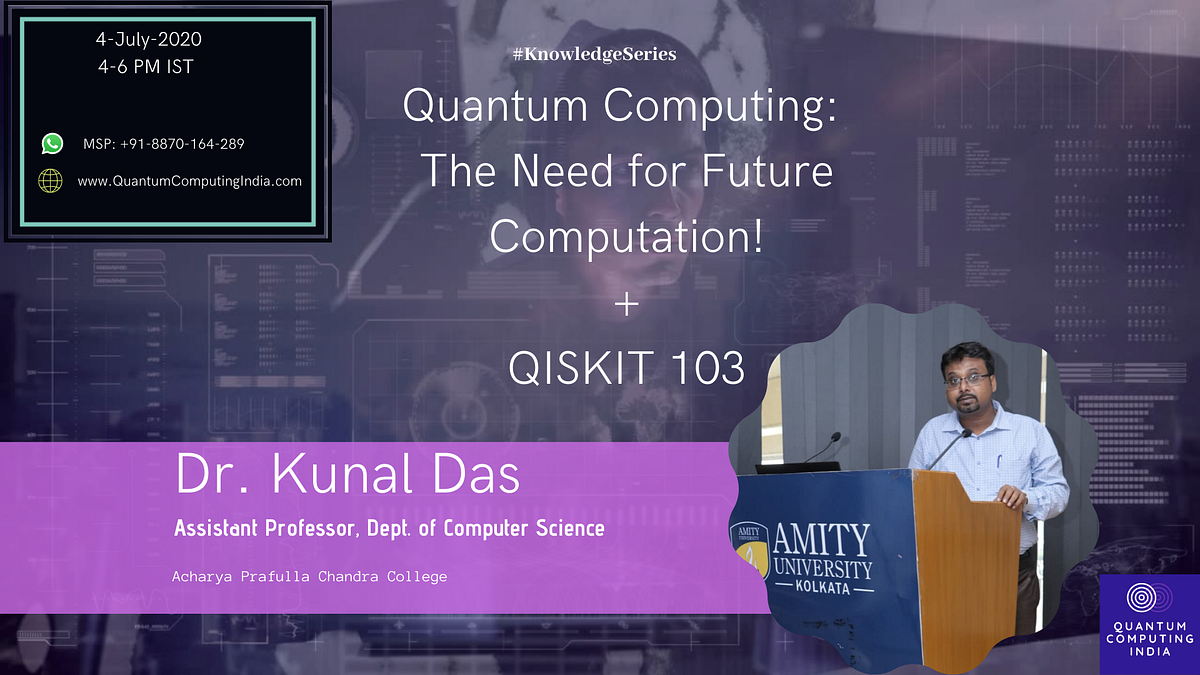 4-July-2020
4-6 PM IST

MSP: +91-8870-164-289

www.QuantumComputingIndia.com

#KnowledgeSeries

Quantum Computing: The Need for Future Computation!

+

QISKIT 103

Dr. Kunal Das

Assistant Professor, Dept. of Computer Science

Acharya Prafulla Chandra College

AMITY UNIVERSITY KOLKATA

QUANTUM COMPUTING INDIA